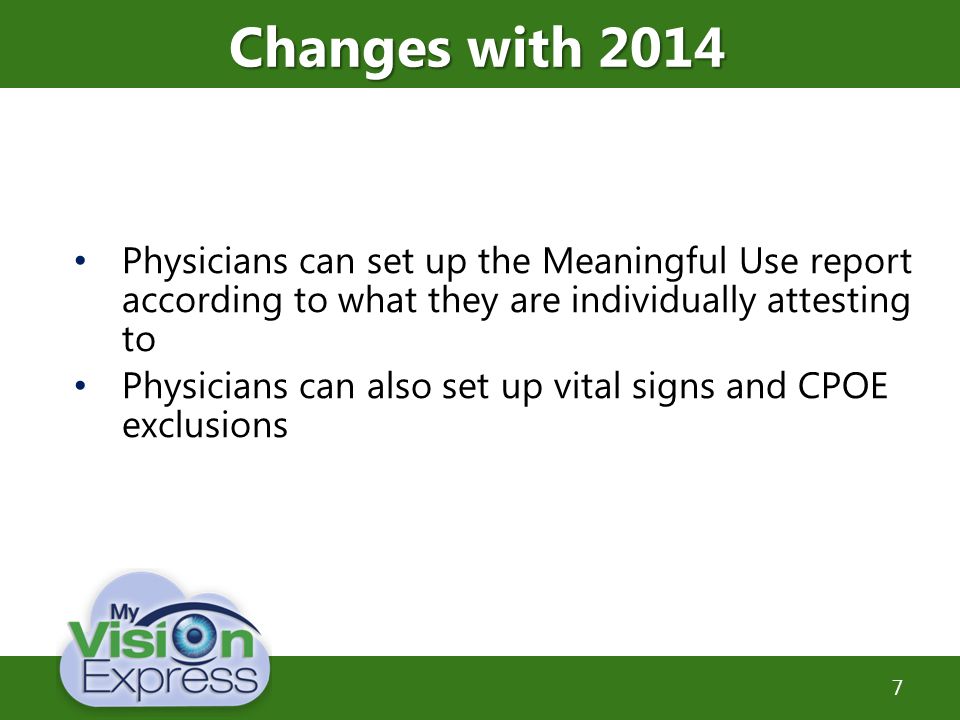 Changes with 2014

• Physicians can set up the Meaningful Use report according to what they are individually attesting to
• Physicians can also set up vital signs and CPOE exclusions

My Vision Express

7